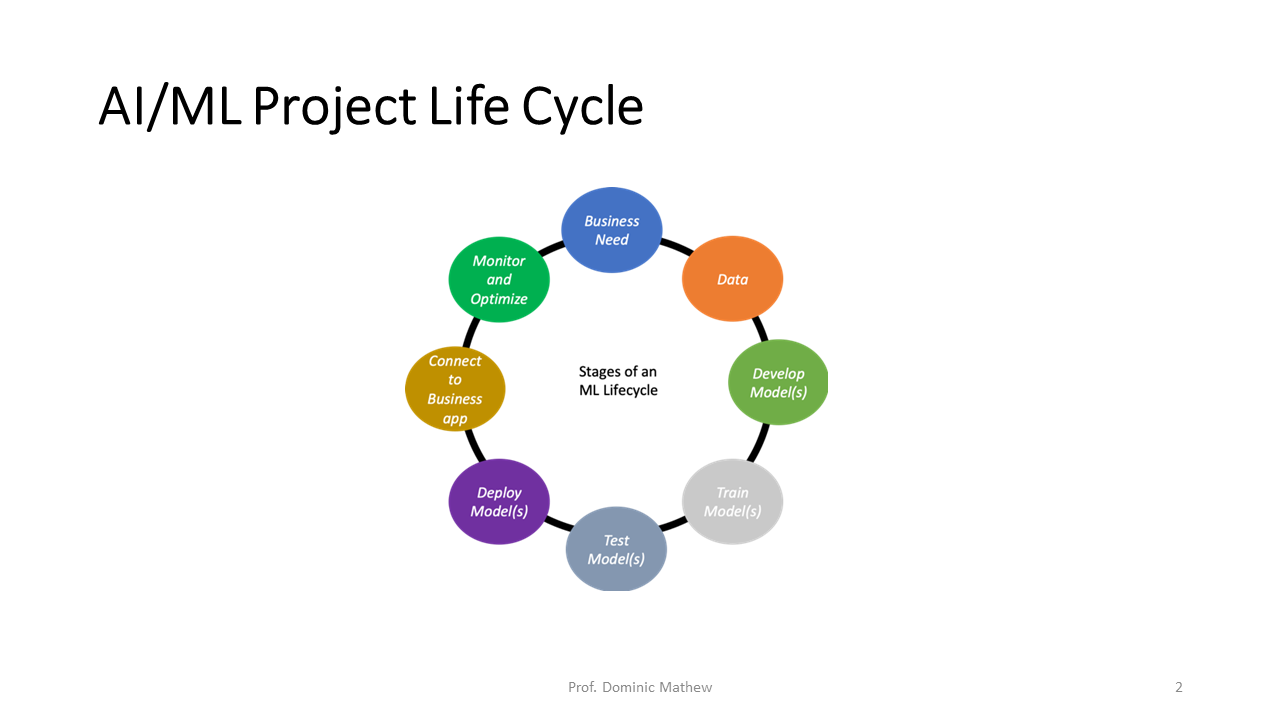 AI/ML Project Life Cycle

Business Need

Data

Develop Model(s)

Train Model(s)

Test Model(s)

Deploy Model(s)

Connect to Business app

Monitor and Optimize

Stages of an ML Lifecycle

Prof. Dominic Mathew

2